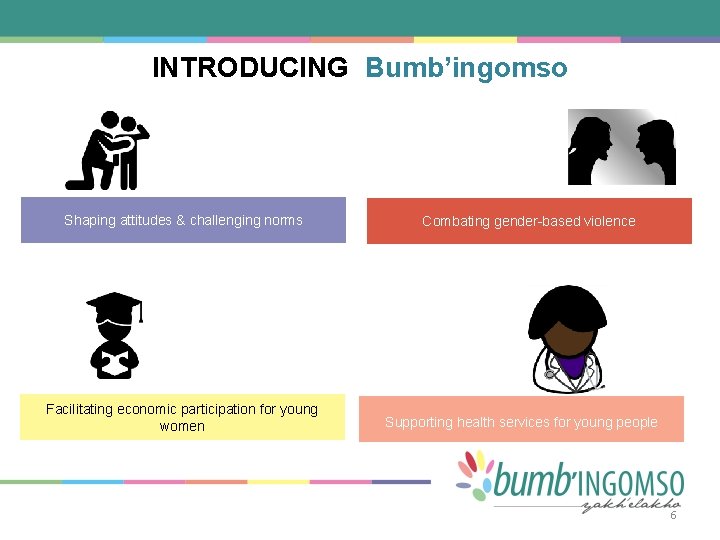 INTRODUCING Bumb'ingomso

Shaping attitudes & challenging norms

Combating gender-based violence

Facilitating economic participation for young women

Supporting health services for young people

bumb'INGOMSO
yakh'elakho

6